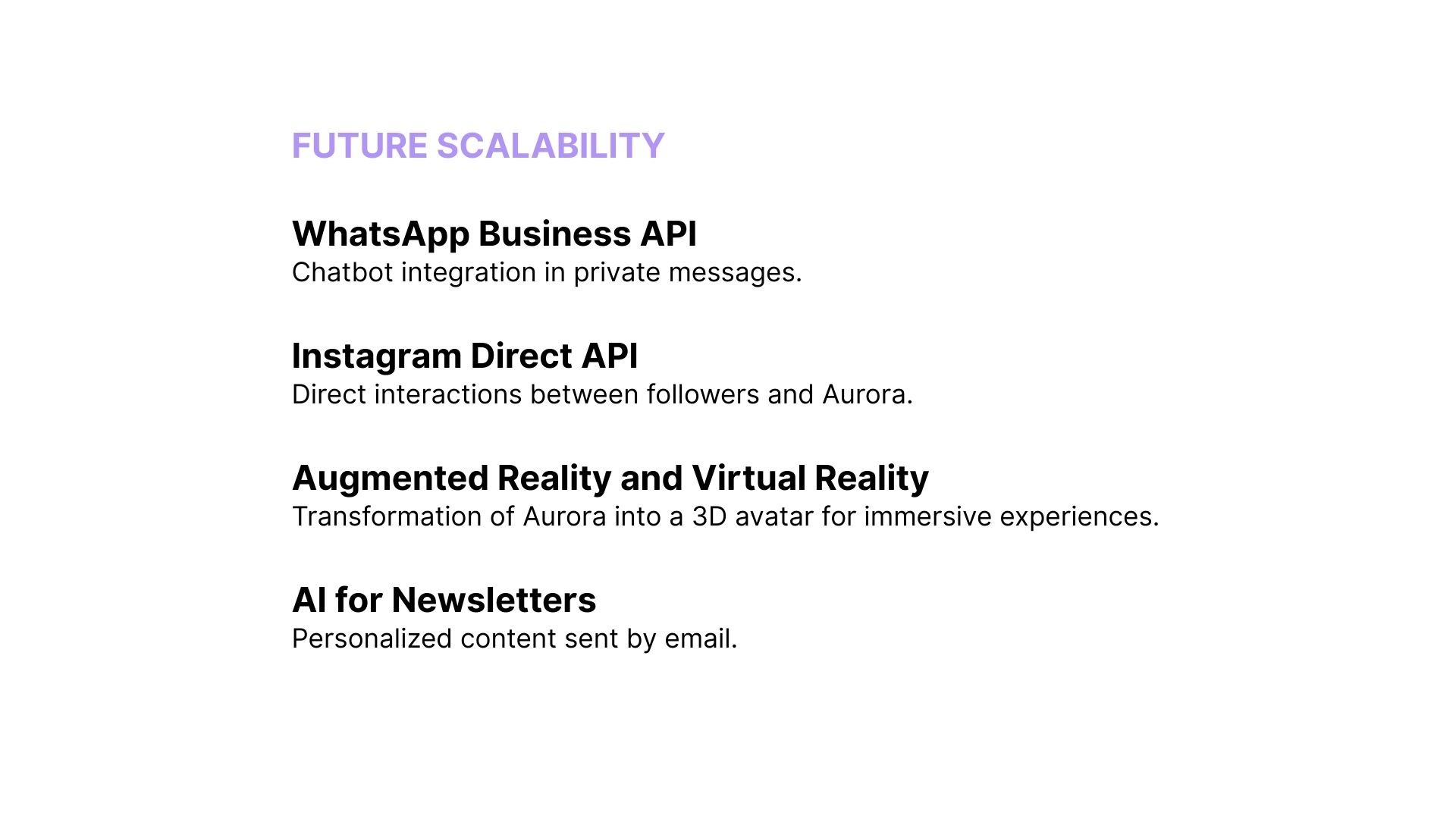 FUTURE SCALABILITY

WhatsApp Business API
Chatbot integration in private messages.

Instagram Direct API
Direct interactions between followers and Aurora.

Augmented Reality and Virtual Reality
Transformation of Aurora into a 3D avatar for immersive experiences.

AI for Newsletters
Personalized content sent by email.